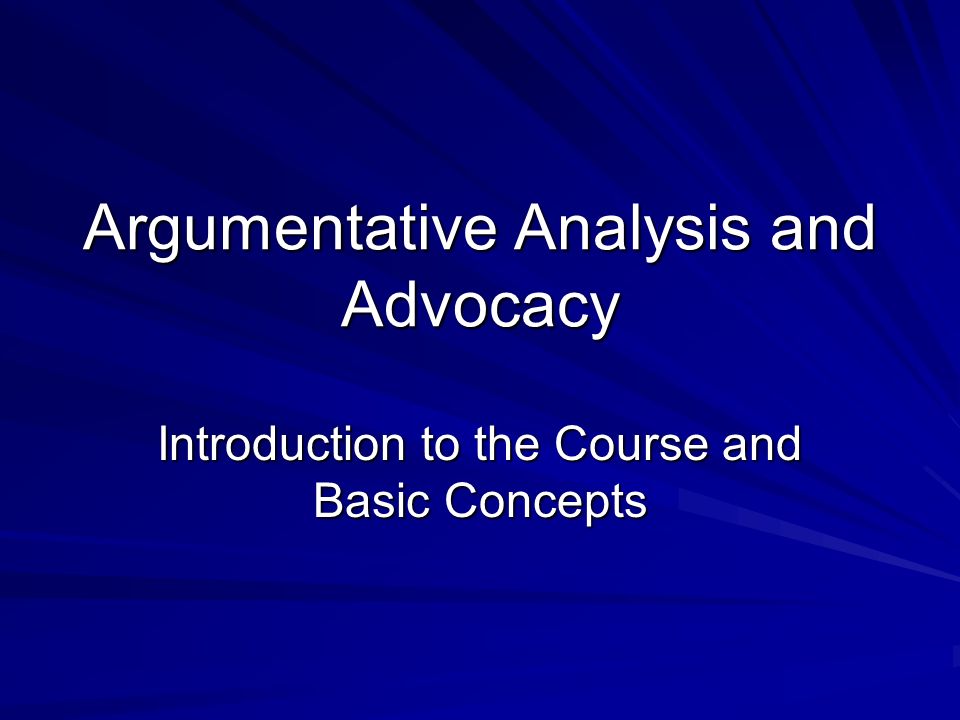 Argumentative Analysis and Advocacy

Introduction to the Course and Basic Concepts